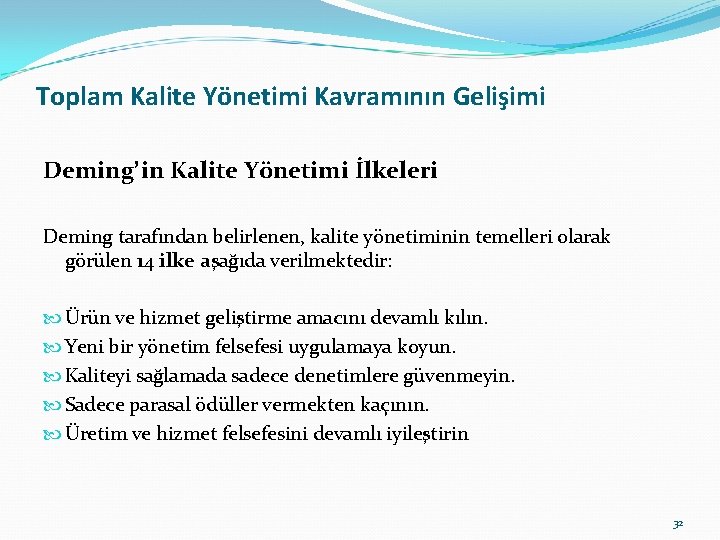 Toplam Kalite Yönetimi Kavramının Gelişimi

Deming'in Kalite Yönetimi İlkeleri

Deming tarafından belirlenen, kalite yönetiminin temelleri olarak görülen 14 ilke aşağıda verilmektedir:

Ürün ve hizmet geliştirme amacını devamlı kılın.
Yeni bir yönetim felsefesi uygulamaya koyun.
Kaliteyi sağlamada sadece denetimlere güvenmeyin.
Sadece parasal ödüller vermekten kaçının.
Üretim ve hizmet felsefesini devamlı iyileştirin

32